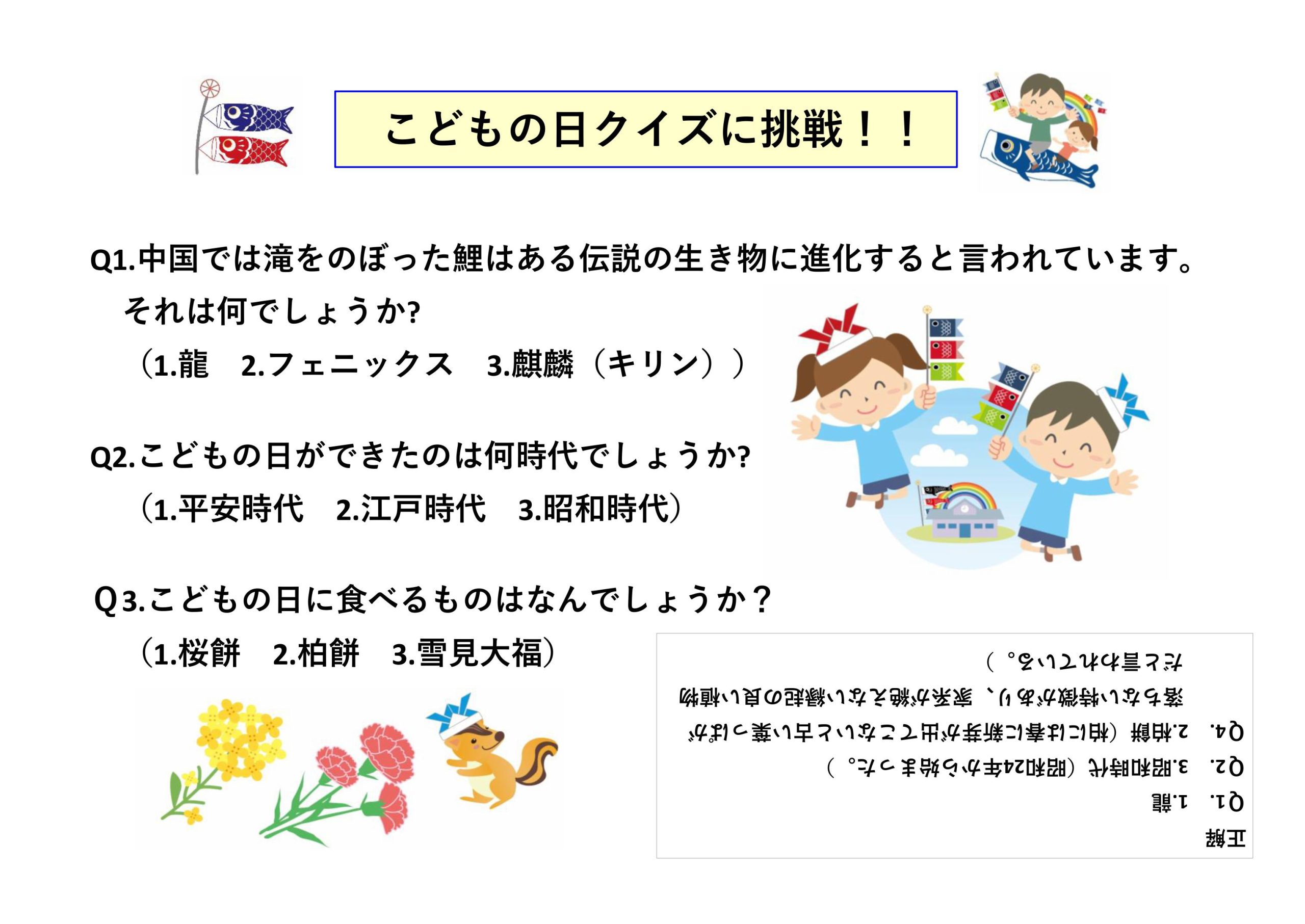 こどもの日クイズに挑戦！！

Q1.中国では滝をのぼった鯉はある伝説の生き物に進化すると言われています。それは何でしょうか?
（1.龍　2.フェニックス　3.麒麟（キリン））

Q2.こどもの日ができたのは何時代でしょうか?
（1.平安時代　2.江戸時代　3.昭和時代）

Q3.こどもの日に食べるものはなんでしょうか？
（1.桜餅　2.柏餅　3.雪見大福）

正解
Q1.　1.龍
Q2.　3.昭和時代（昭和24年から始まった。）
Q4.　2.柏餅（柏には春に新芽が出てこないと古い葉っぱが落ちない特徴があり、家系が絶えない縁起の良い植物だと言われている。）